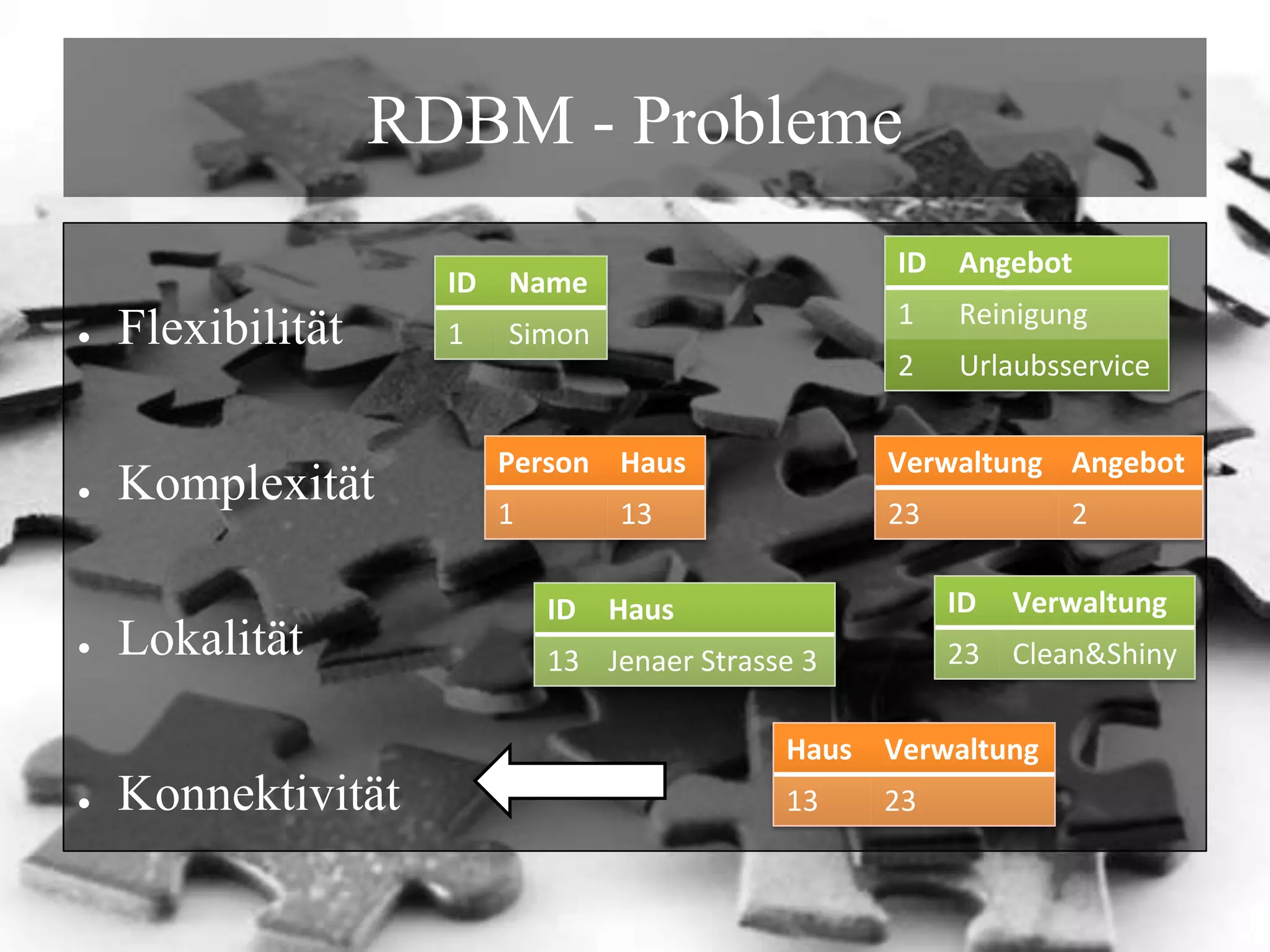 RDBM - Probleme

- Flexibilität
- Komplexität
- Lokalität
- Konnektivität

| ID | Name |
|---|---|
| 1 | Simon |

| ID | Angebot |
|---|---|
| 1 | Reinigung |
| 2 | Urlaubsservice |

| Person | Haus |
|---|---|
| 1 | 13 |

| Verwaltung | Angebot |
|---|---|
| 23 | 2 |

| ID | Haus |
|---|---|
| 13 | Jenaer Strasse 3 |

| ID | Verwaltung |
|---|---|
| 23 | Clean&Shiny |

| Haus | Verwaltung |
|---|---|
| 13 | 23 |